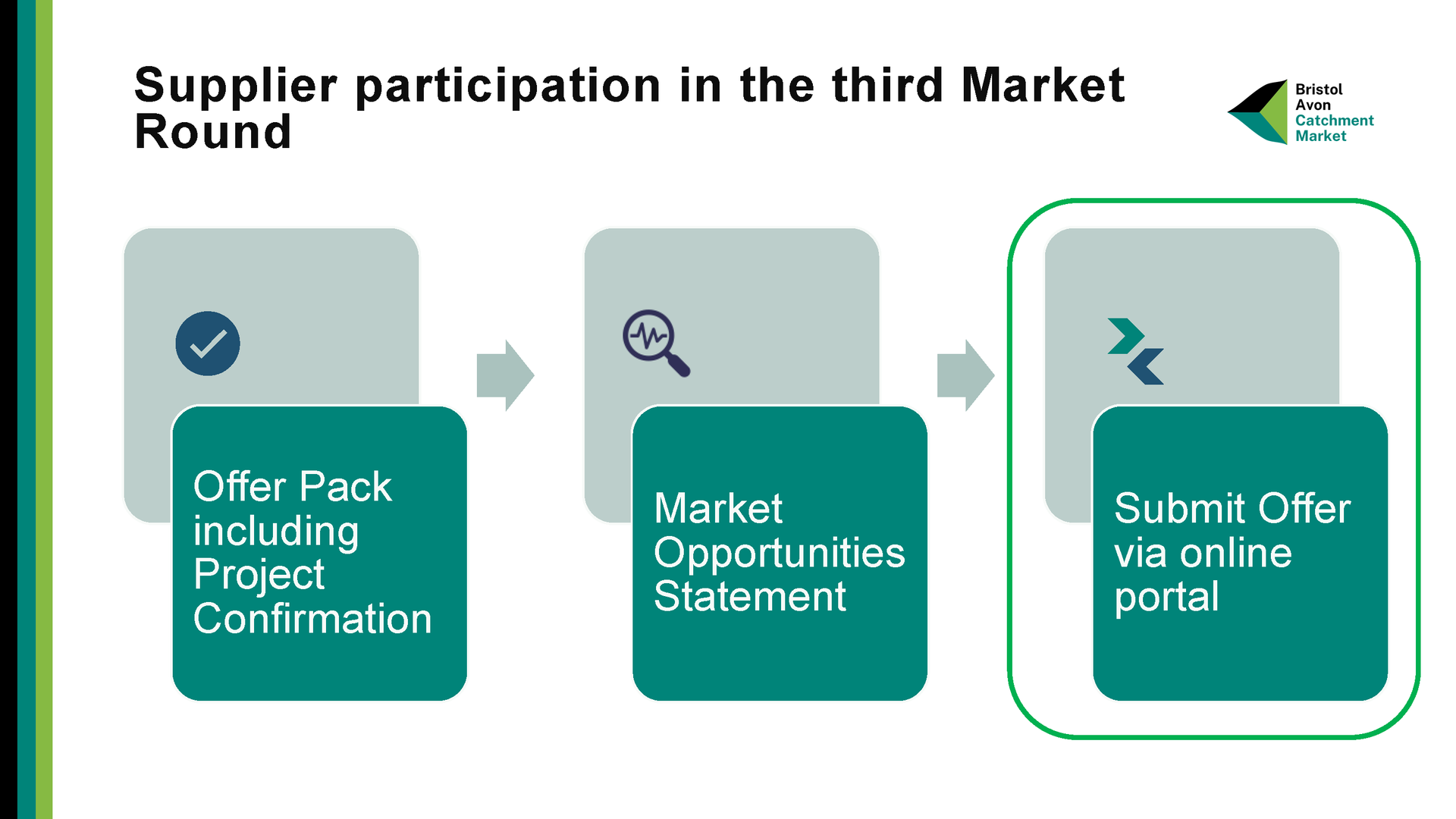 Supplier participation in the third Market Round

Bristol Avon Catchment Market

Offer Pack including Project Confirmation

Market Opportunities Statement

Submit Offer via online portal